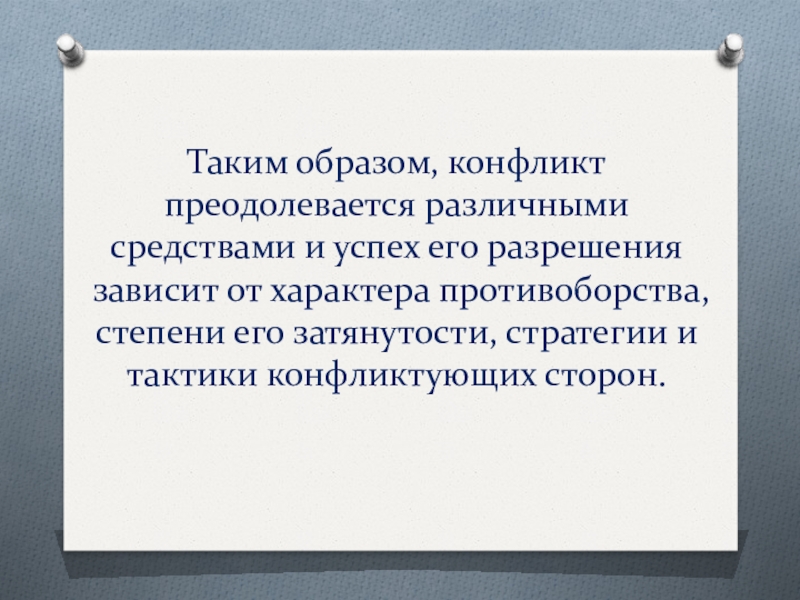 Таким образом, конфликт преодолевается различными средствами и успех его разрешения зависит от характера противоборства, степени его затянутости, стратегии и тактики конфликтующих сторон.